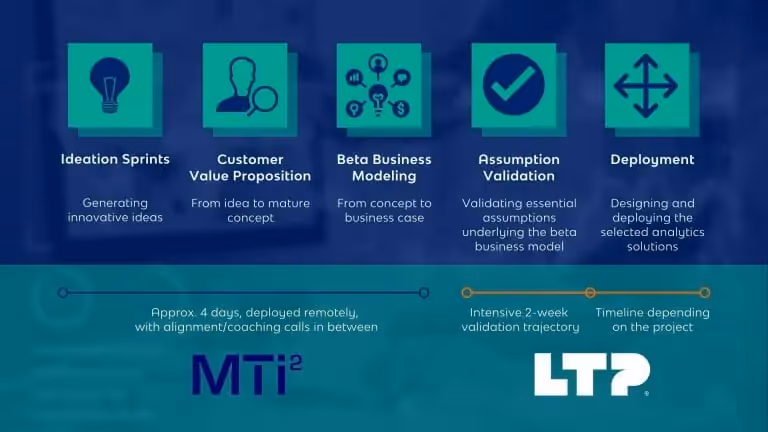 Ideation Sprints

Generating innovative ideas

Customer Value Proposition

From idea to mature concept

Beta Business Modeling

From concept to business case

Assumption Validation

Validating essential assumptions underlying the beta business model

Deployment

Designing and deploying the selected analytics solutions

Approx. 4 days, deployed remotely, with alignment/coaching calls in between

Intensive 2-week validation trajectory

Timeline depending on the project

MTi²

LTP